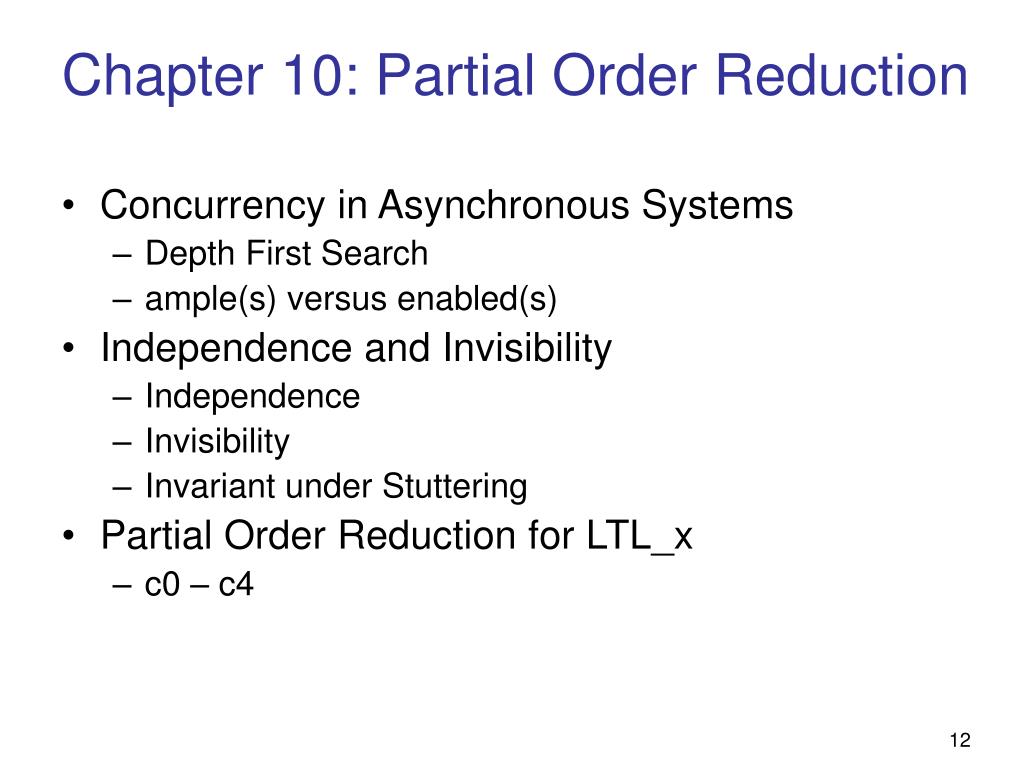 Chapter 10: Partial Order Reduction

• Concurrency in Asynchronous Systems
– Depth First Search
– ample(s) versus enabled(s)
• Independence and Invisibility
– Independence
– Invisibility
– Invariant under Stuttering
• Partial Order Reduction for LTL_x
– c0 – c4

12